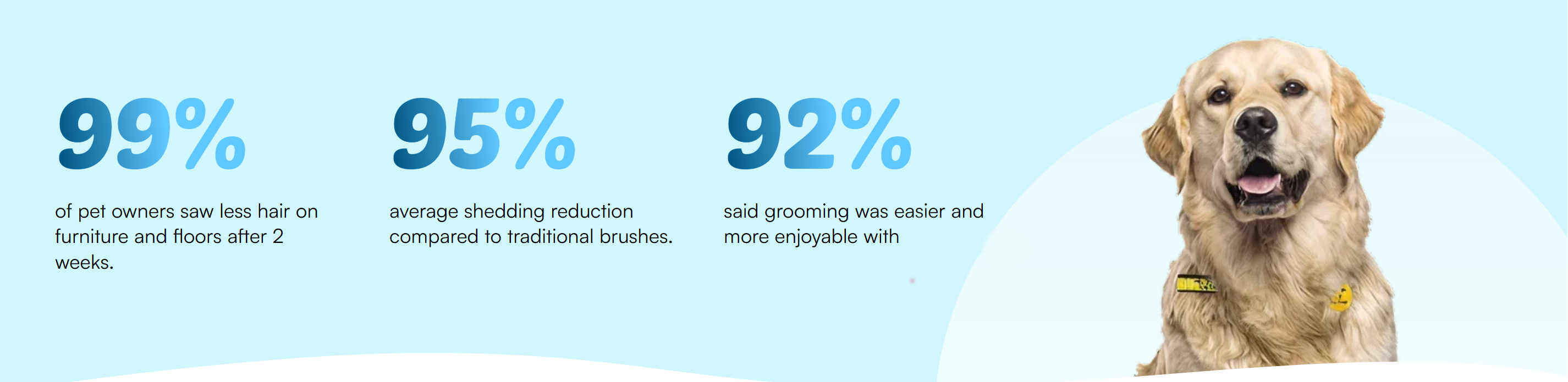 99%

of pet owners saw less hair on furniture and floors after 2 weeks.

95%

average shedding reduction compared to traditional brushes.

92%

said grooming was easier and more enjoyable with